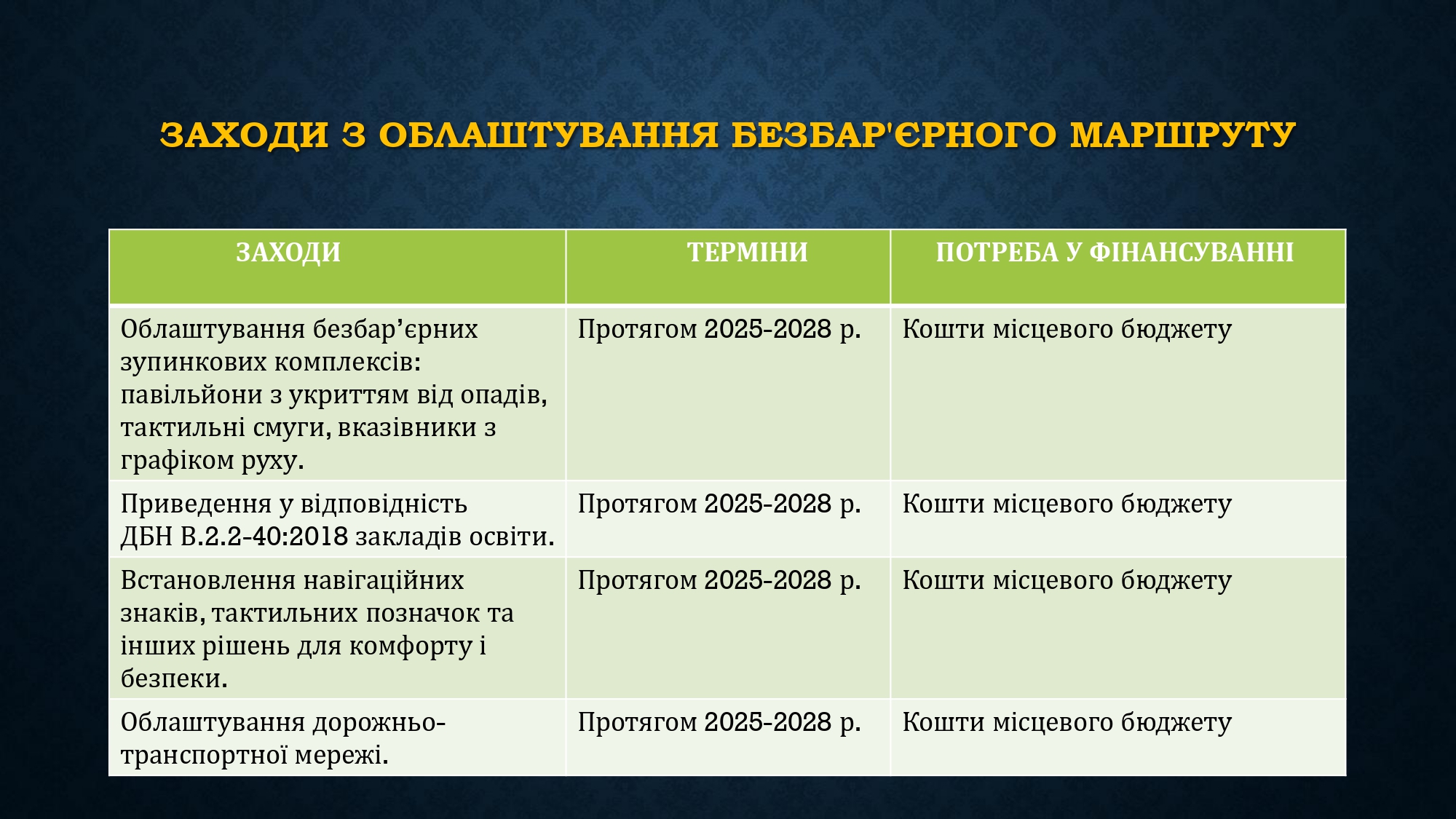 ЗАХОДИ З ОБЛАШТУВАННЯ БЕЗБАР'ЄРНОГО МАРШРУТУ

| ЗАХОДИ | ТЕРМІНИ | ПОТРЕБА У ФІНАНСУВАННІ |
|---|---|---|
| Облаштування безбар’єрних зупинкових комплексів: павільйони з укриттям від опадів, тактильні смуги, вказівники з графіком руху. | Протягом 2025-2028 р. | Кошти місцевого бюджету |
| Приведення у відповідність ДБН В.2.2-40:2018 закладів освіти. | Протягом 2025-2028 р. | Кошти місцевого бюджету |
| Встановлення навігаційних знаків, тактильних позначок та інших рішень для комфорту і безпеки. | Протягом 2025-2028 р. | Кошти місцевого бюджету |
| Облаштування дорожньо-транспортної мережі. | Протягом 2025-2028 р. | Кошти місцевого бюджету |